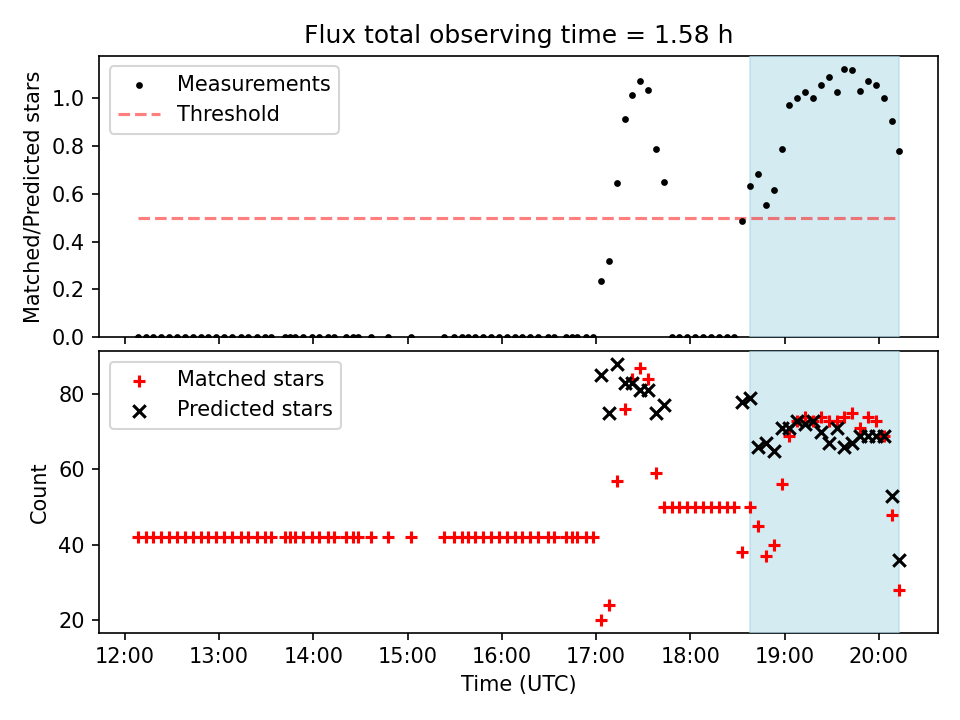 Flux total observing time = 1.58 h

Measurements
Threshold

Matched/Predicted stars

1.0
0.8
0.6
0.4
0.2
0.0

Matched stars
Predicted stars

Count

80
60
40
20

12:00 13:00 14:00 15:00 16:00 17:00 18:00 19:00 20:00

Time (UTC)